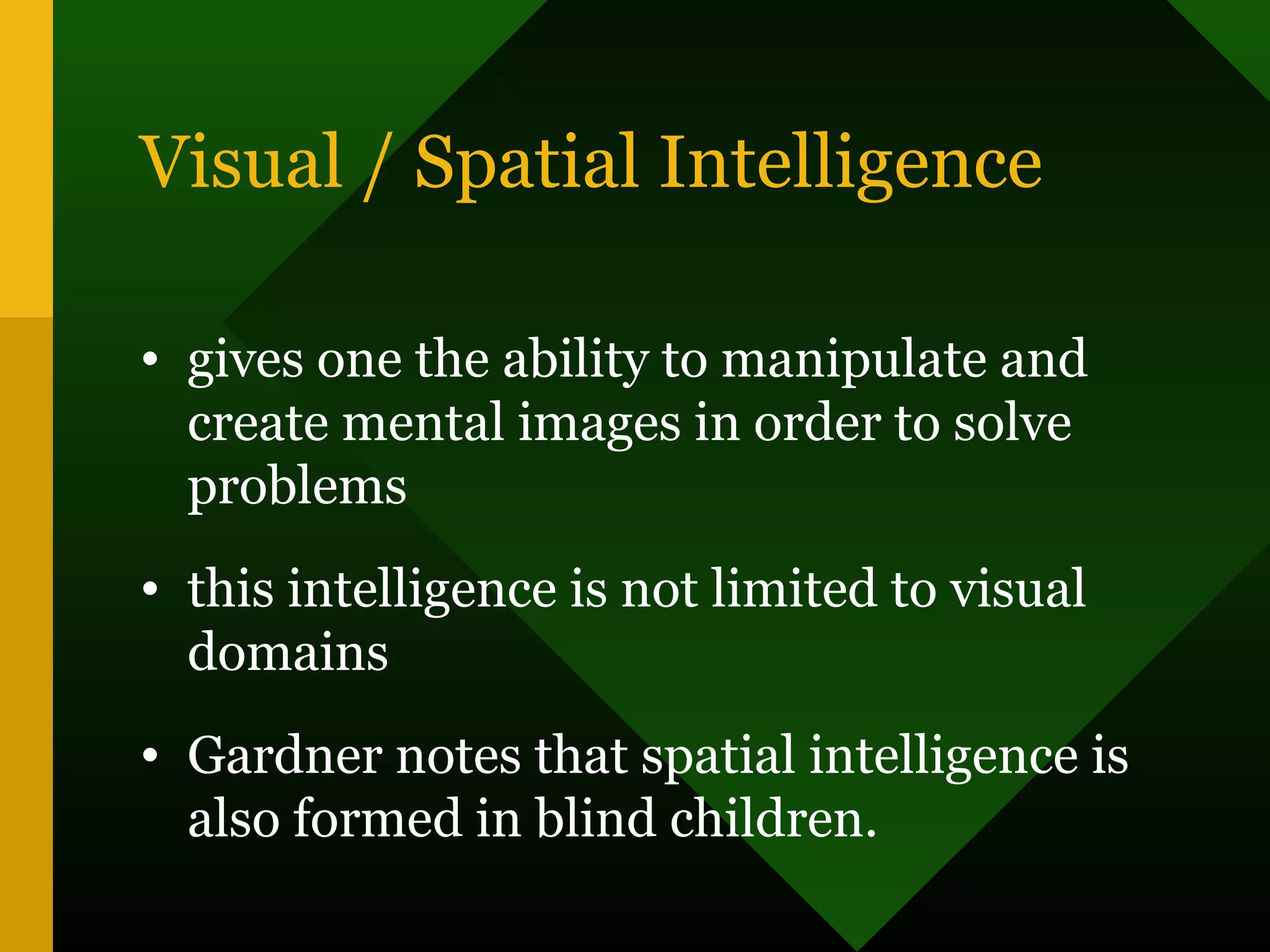 Visual / Spatial Intelligence

• gives one the ability to manipulate and create mental images in order to solve problems

• this intelligence is not limited to visual domains

• Gardner notes that spatial intelligence is also formed in blind children.